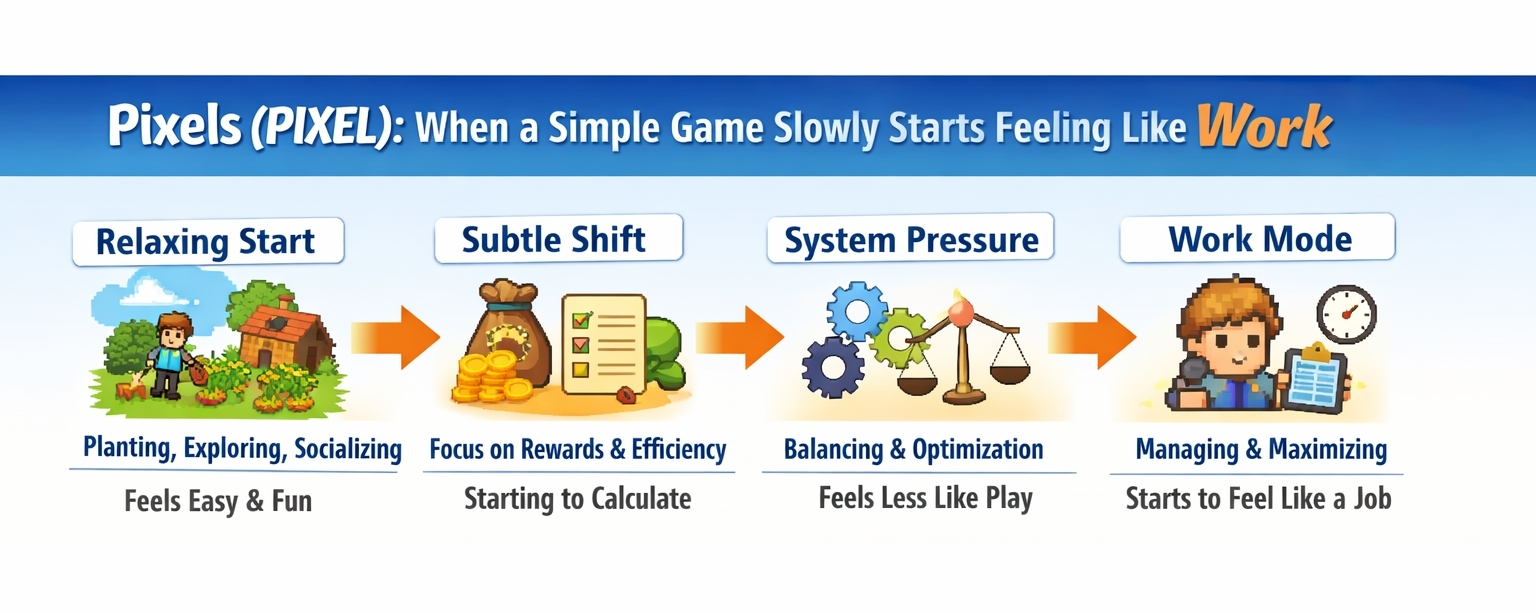 Pixels (PIXEL): When a Simple Game Slowly Starts Feeling Like Work

Relaxing Start

Planting, Exploring, Socializing

Feels Easy & Fun

Subtle Shift

Focus on Rewards & Efficiency

Starting to Calculate

System Pressure

Balancing & Optimization

Feels Less Like Play

Work Mode

Managing & Maximizing

Starts to Feel Like a Job